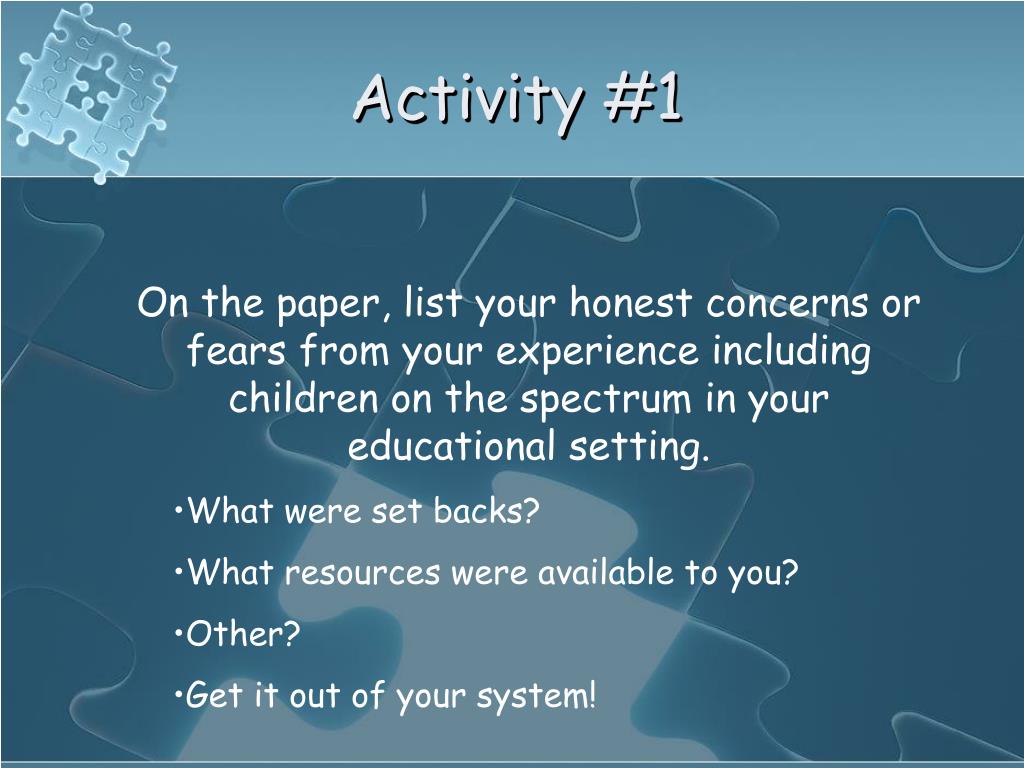 Activity #1

On the paper, list your honest concerns or fears from your experience including children on the spectrum in your educational setting.

•What were set backs?

•What resources were available to you?

•Other?

•Get it out of your system!